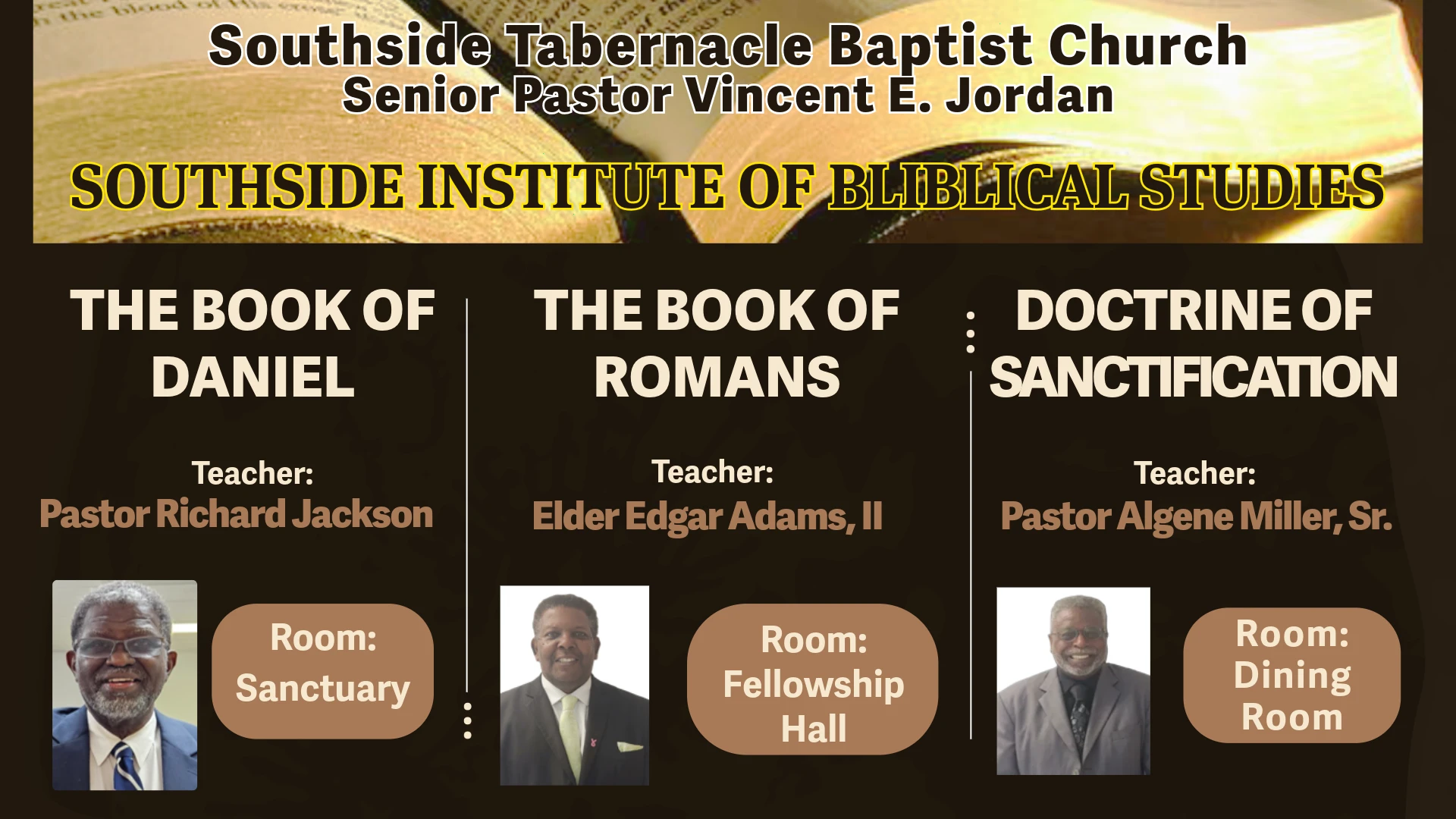 Southside Tabernacle Baptist Church
Senior Pastor Vincent E. Jordan

SOUTHSIDE INSTITUTE OF BLIBLICAL STUDIES

THE BOOK OF DANIEL

Teacher:
Pastor Richard Jackson

Room:
Sanctuary

THE BOOK OF ROMANS

Teacher:
Elder Edgar Adams, II

Room:
Fellowship Hall

DOCTRINE OF SANCTIFICATION

Teacher:
Pastor Algene Miller, Sr.

Room:
Dining Room